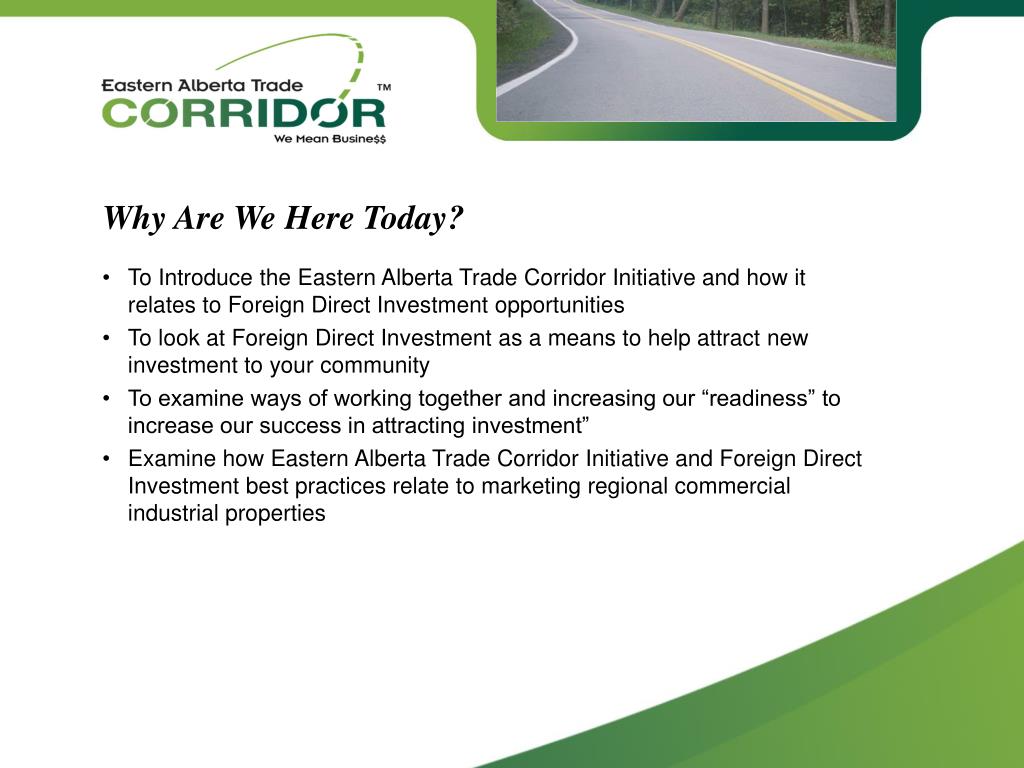 Eastern Alberta Trade CORRIDOR™
We Mean Busine$$

Why Are We Here Today?

• To Introduce the Eastern Alberta Trade Corridor Initiative and how it relates to Foreign Direct Investment opportunities
• To look at Foreign Direct Investment as a means to help attract new investment to your community
• To examine ways of working together and increasing our “readiness” to increase our success in attracting investment”
• Examine how Eastern Alberta Trade Corridor Initiative and Foreign Direct Investment best practices relate to marketing regional commercial industrial properties